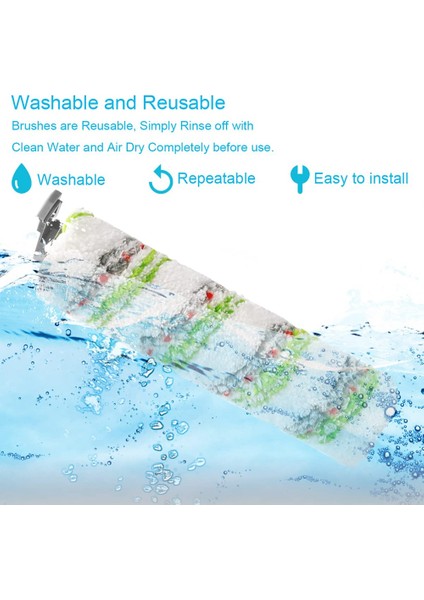 Washable and Reusable

Brushes are Reusable, Simply Rinse off with Clean Water and Air Dry Completely before use.

Washable

Repeatable

Easy to install